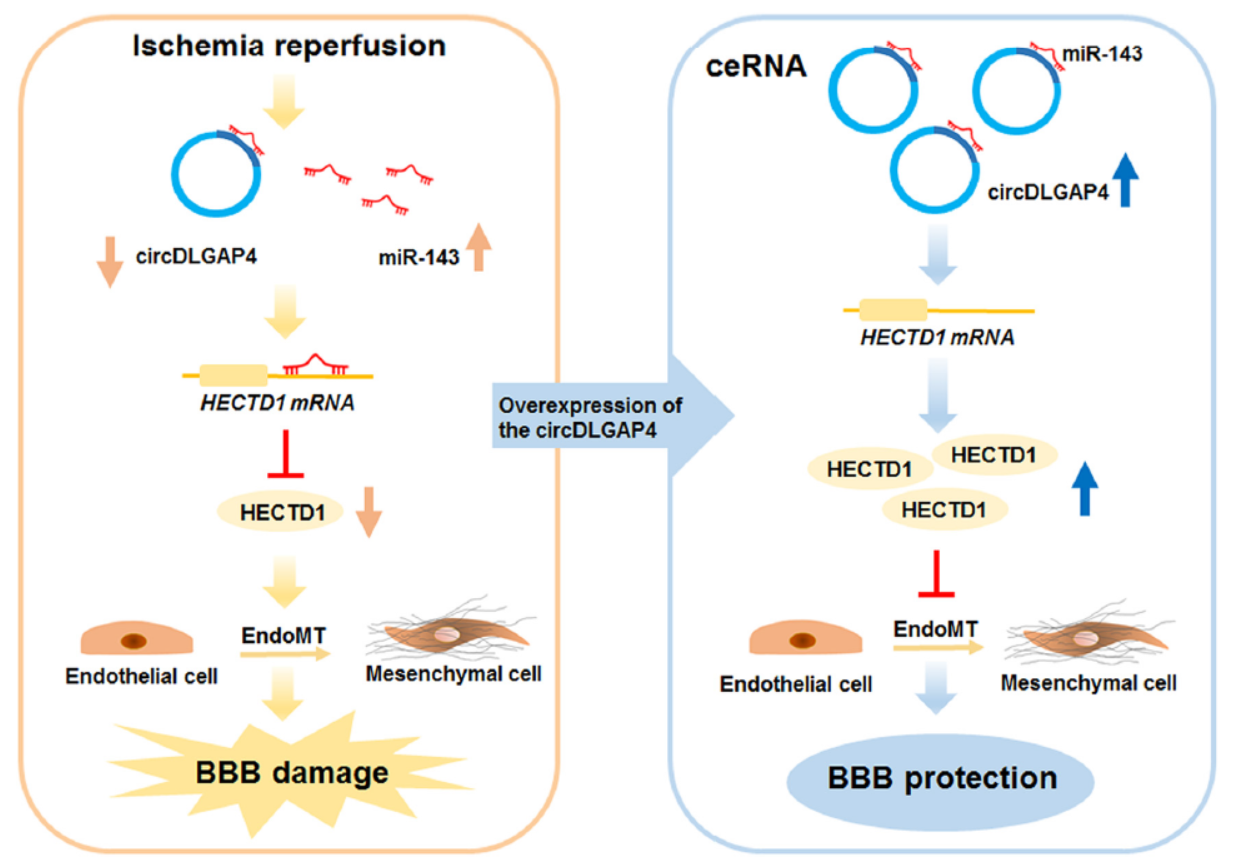 Ischemia reperfusion

circDLGAP4

miR-143

HECTD1 mRNA

HECTD1

Endothelial cell

EndoMT

Mesenchymal cell

BBB damage

Overexpression of the circDLGAP4

ceRNA

miR-143

circDLGAP4

HECTD1 mRNA

HECTD1

HECTD1

HECTD1

Endothelial cell

EndoMT

Mesenchymal cell

BBB protection